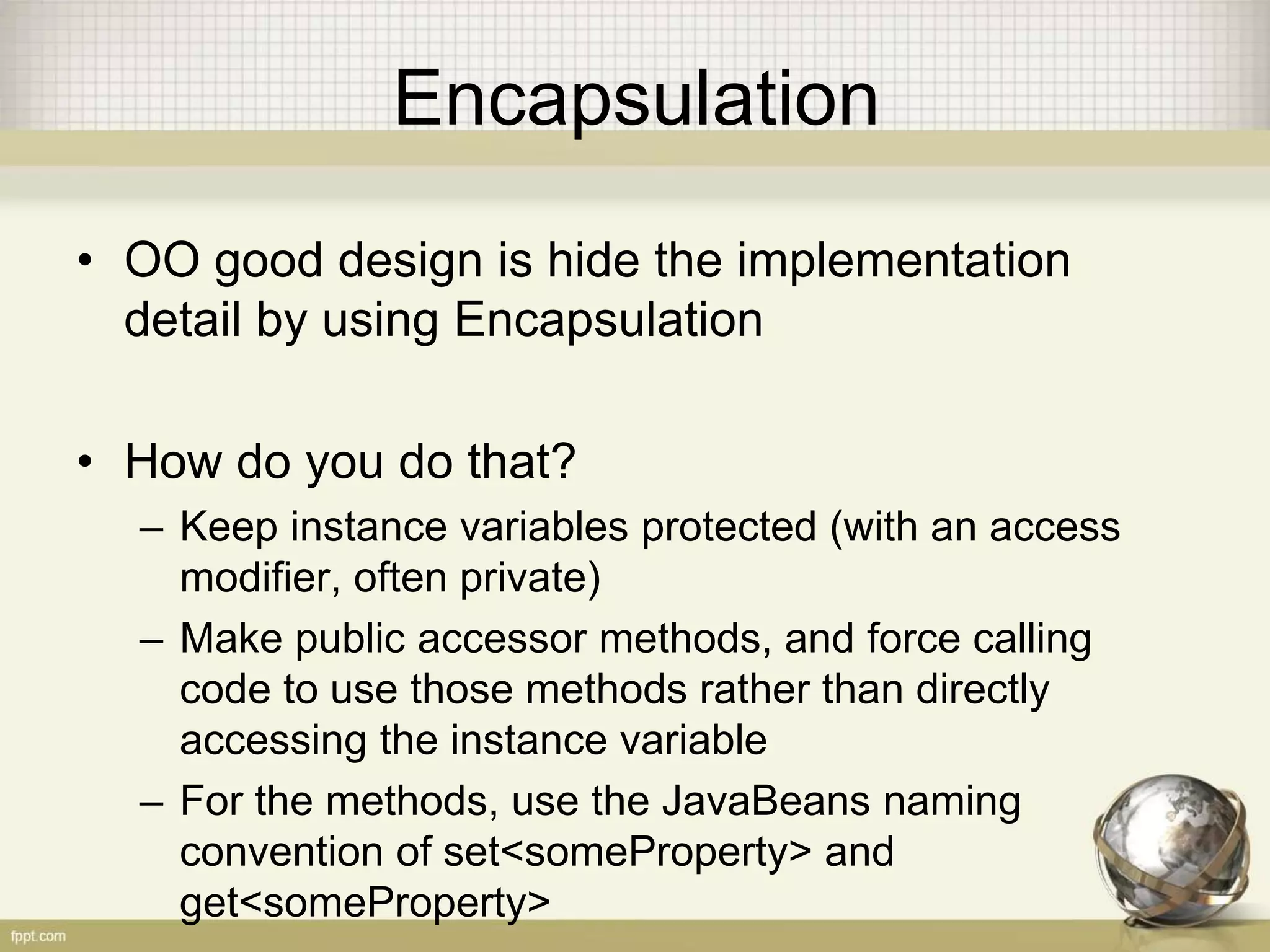 Encapsulation

• OO good design is hide the implementation detail by using Encapsulation

• How do you do that?
– Keep instance variables protected (with an access modifier, often private)
– Make public accessor methods, and force calling code to use those methods rather than directly accessing the instance variable
– For the methods, use the JavaBeans naming convention of set<someProperty> and get<someProperty>

fppt.com